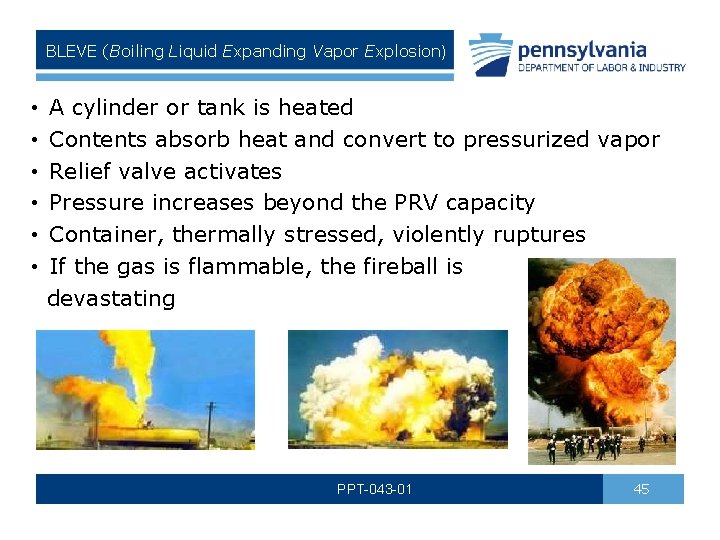 BLEVE (Boiling Liquid Expanding Vapor Explosion)

pennsylvania
DEPARTMENT OF LABOR & INDUSTRY

• A cylinder or tank is heated
• Contents absorb heat and convert to pressurized vapor
• Relief valve activates
• Pressure increases beyond the PRV capacity
• Container, thermally stressed, violently ruptures
• If the gas is flammable, the fireball is devastating

PPT-043-01

45